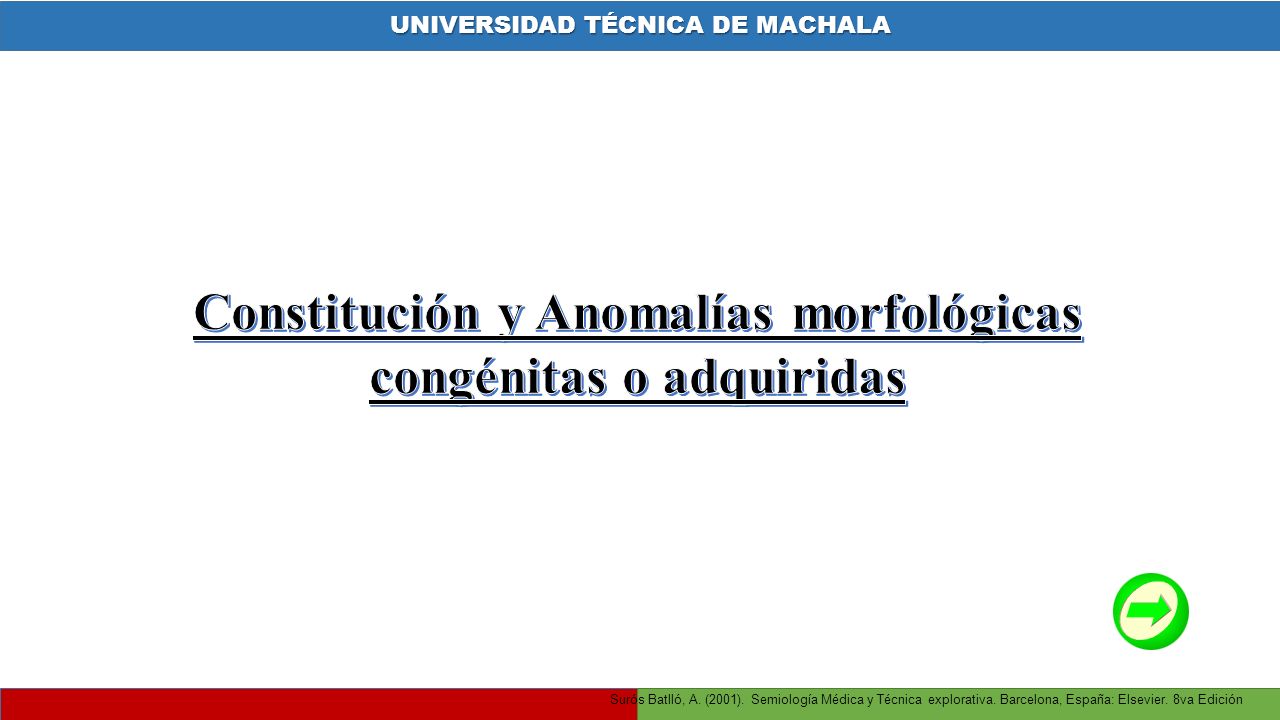 UNIVERSIDAD TÉCNICA DE MACHALA

Constitución y Anomalías morfológicas congénitas o adquiridas

Surós Batlló, A. (2001). Semiología Médica y Técnica explorativa. Barcelona, España: Elsevier. 8va Edición